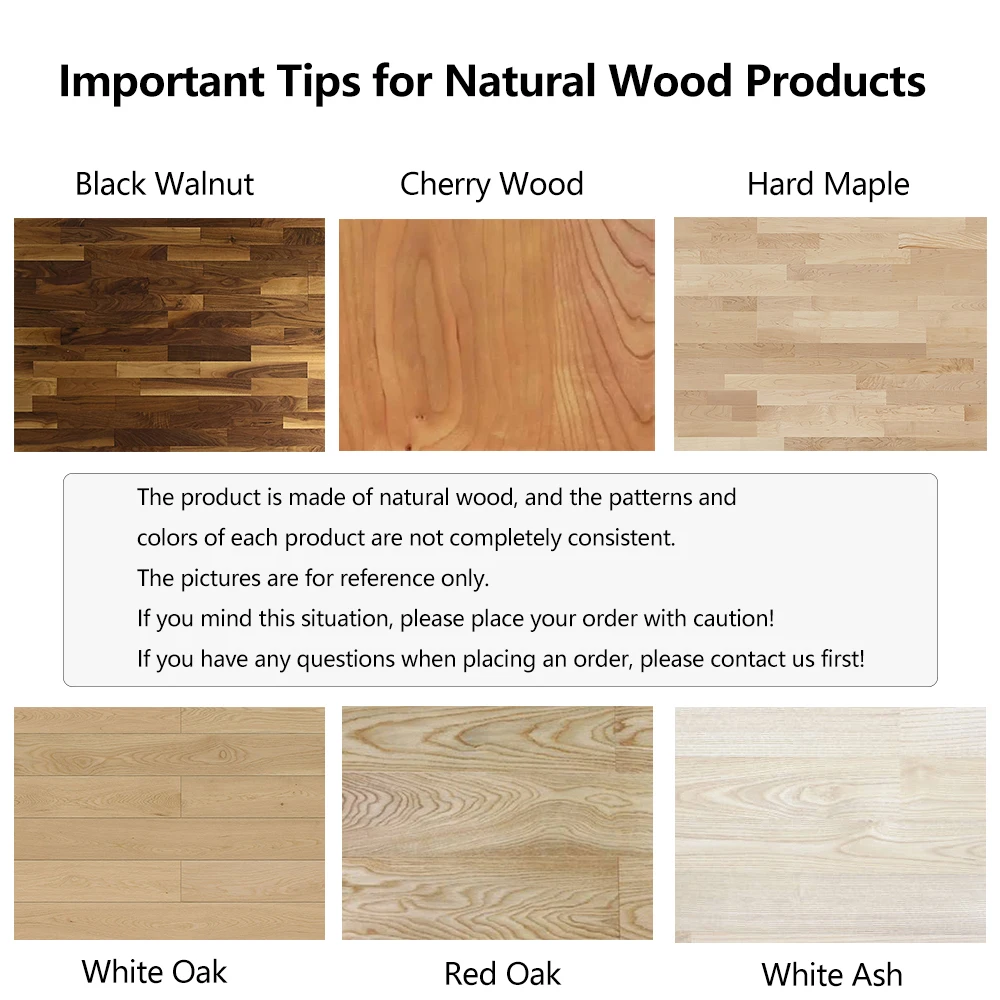 Important Tips for Natural Wood Products

Black Walnut

Cherry Wood

Hard Maple

The product is made of natural wood, and the patterns and colors of each product are not completely consistent.
The pictures are for reference only.
If you mind this situation, please place your order with caution!
If you have any questions when placing an order, please contact us first!

White Oak

Red Oak

White Ash